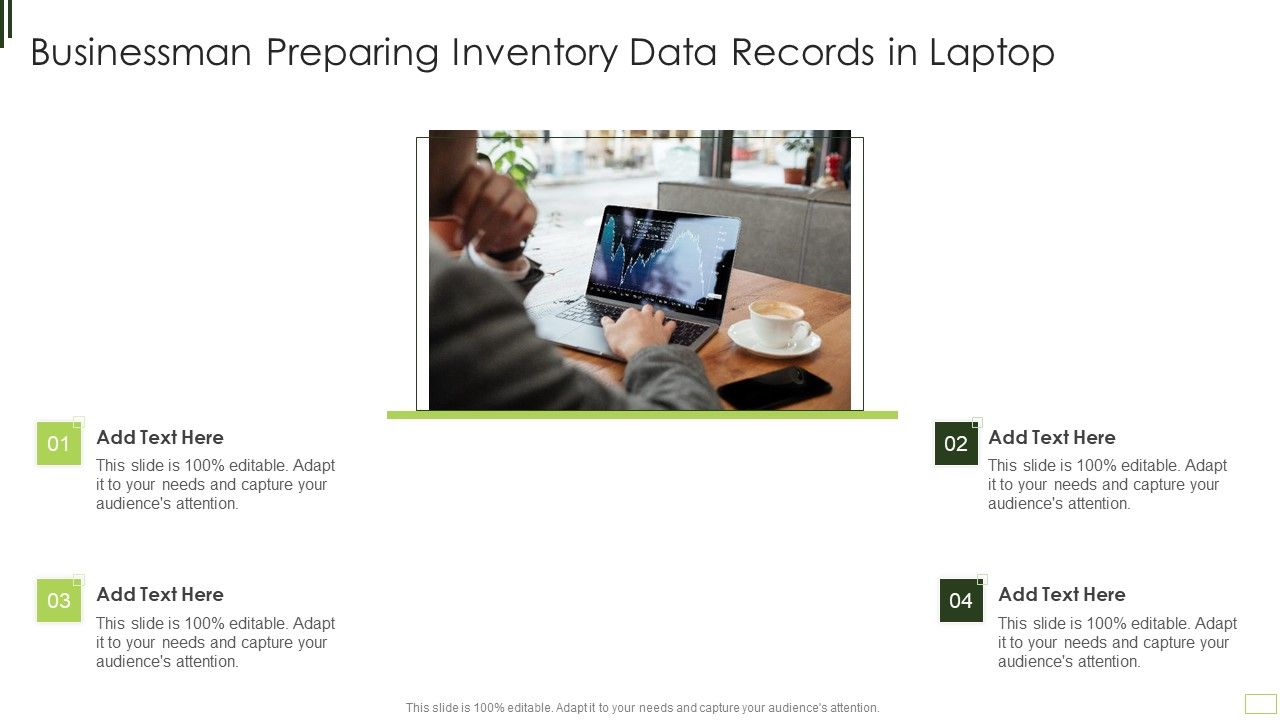 Businessman Preparing Inventory Data Records in Laptop

01
Add Text Here
This slide is 100% editable. Adapt it to your needs and capture your audience's attention.

02
Add Text Here
This slide is 100% editable. Adapt it to your needs and capture your audience's attention.

03
Add Text Here
This slide is 100% editable. Adapt it to your needs and capture your audience's attention.

04
Add Text Here
This slide is 100% editable. Adapt it to your needs and capture your audience's attention.

This slide is 100% editable. Adapt it to your needs and capture your audience's attention.